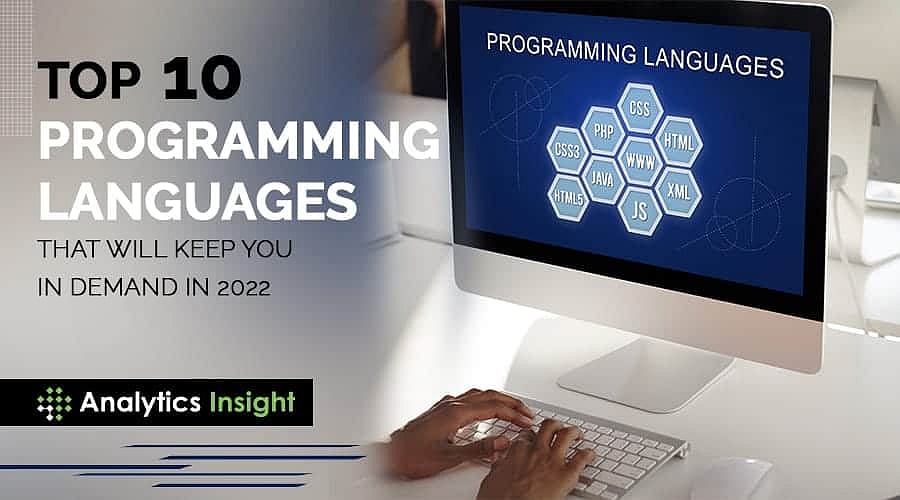 TOP 10 PROGRAMMING LANGUAGES

THAT WILL KEEP YOU IN DEMAND IN 2022

Analytics Insight

PROGRAMMING LANGUAGES

CSS

PHP

HTML

CSS3

WWW

JAVA

XML

HTML5

JS